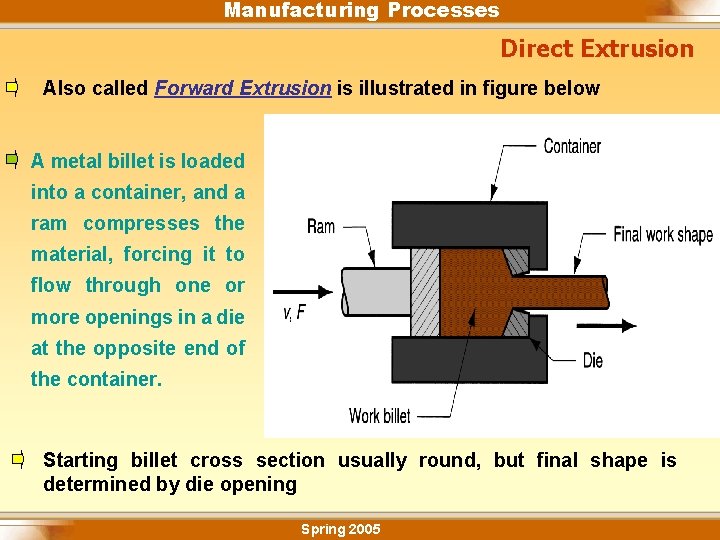 Manufacturing Processes

Direct Extrusion

Also called Forward Extrusion is illustrated in figure below

A metal billet is loaded into a container, and a ram compresses the material, forcing it to flow through one or more openings in a die at the opposite end of the container.

Container

Ram

Final work shape

$v, F$

Die

Work billet

Starting billet cross section usually round, but final shape is determined by die opening

Spring 2005